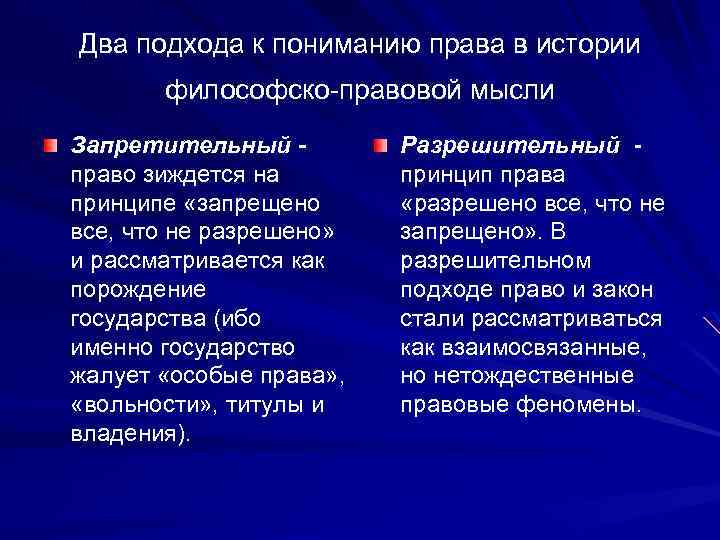 Два подхода к пониманию права в истории философско-правовой мысли

Запретительный - право зиждется на принципе «запрещено все, что не разрешено» и рассматривается как порождение государства (ибо именно государство жалует «особые права», «вольности», титулы и владения).

Разрешительный - принцип права «разрешено все, что не запрещено». В разрешительном подходе право и закон стали рассматриваться как взаимосвязанные, но нетождественные правовые феномены.